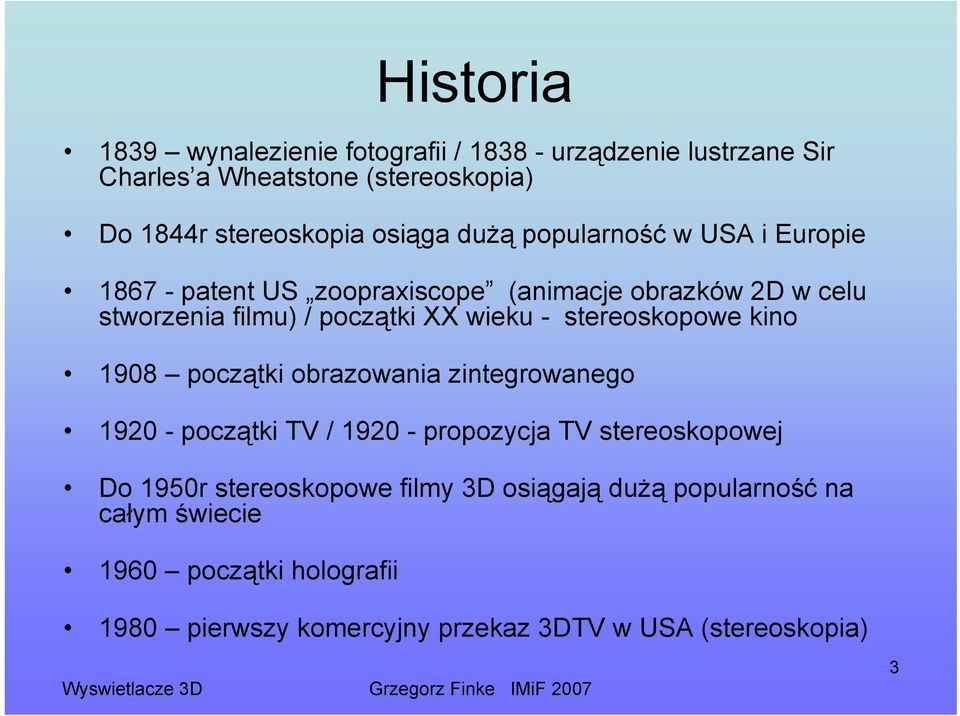 Historia

• 1839 – wynalezienie fotografii / 1838 - urządzenie lustrzane Sir Charles'a Wheatstone (stereoskopia)

• Do 1844r stereoskopia osiąga dużą popularność w USA i Europie

• 1867 - patent US „zoopraxiscope" (animacje obrazków 2D w celu stworzenia filmu) / początki XX wieku - stereoskopowe kino

• 1908 – początki obrazowania zintegrowanego

• 1920 - początki TV / 1920 - propozycja TV stereoskopowej

• Do 1950r stereoskopowe filmy 3D osiągają dużą popularność na całym świecie

• 1960 – początki holografii

• 1980 – pierwszy komercyjny przekaz 3DTV w USA (stereoskopia)

Wyswietlacze 3D Grzegorz Finke IMiF 2007 3